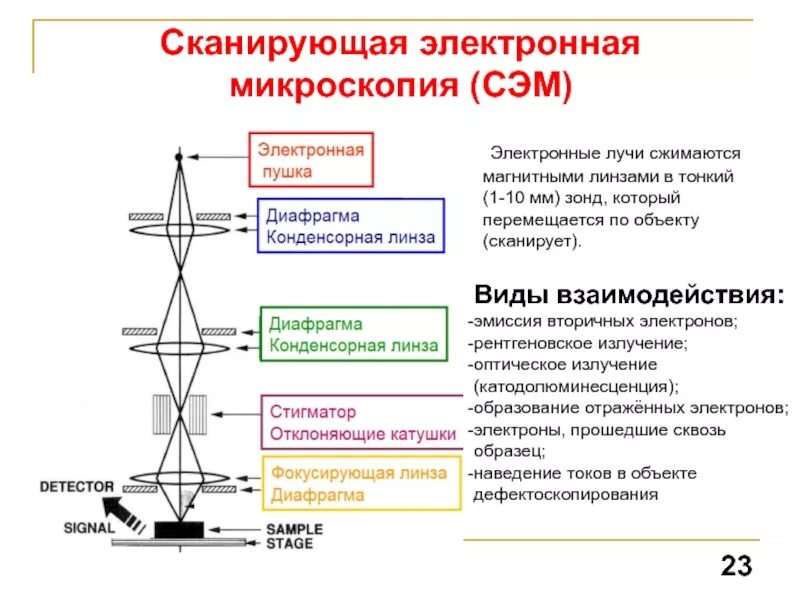 Сканирующая электронная микроскопия (СЭМ)

Электронная пушка

Диафрагма
Конденсорная линза

Диафрагма
Конденсорная линза

Стигматор
Отклоняющие катушки

Фокусирующая линза
Диафрагма

DETECTOR

SIGNAL

SAMPLE

STAGE

Электронные лучи сжимаются магнитными линзами в тонкий (1-10 мм) зонд, который перемещается по объекту (сканирует).

Виды взаимодействия:
-эмиссия вторичных электронов;
-рентгеновское излучение;
-оптическое излучение (катодолюминесценция);
-образование отражённых электронов;
-электроны, прошедшие сквозь образец;
-наведение токов в объекте дефектоскопирования

23